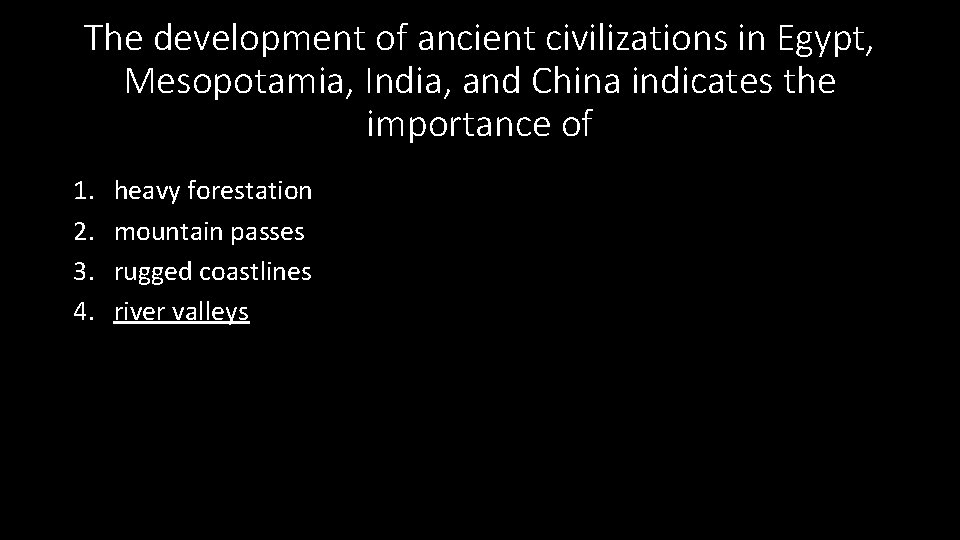 The development of ancient civilizations in Egypt, Mesopotamia, India, and China indicates the importance of

1. heavy forestation
2. mountain passes
3. rugged coastlines
4. river valleys